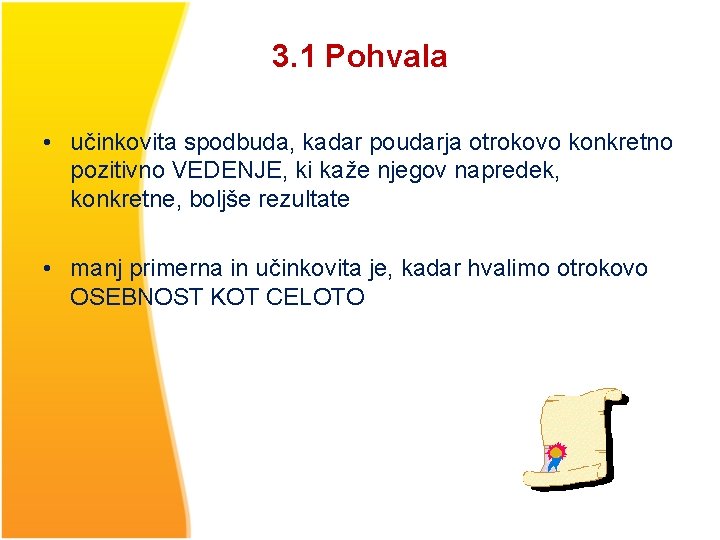 3.1 Pohvala

• učinkovita spodbuda, kadar poudarja otrokovo konkretno pozitivno VEDENJE, ki kaže njegov napredek, konkretne, boljše rezultate

• manj primerna in učinkovita je, kadar hvalimo otrokovo OSEBNOST KOT CELOTO